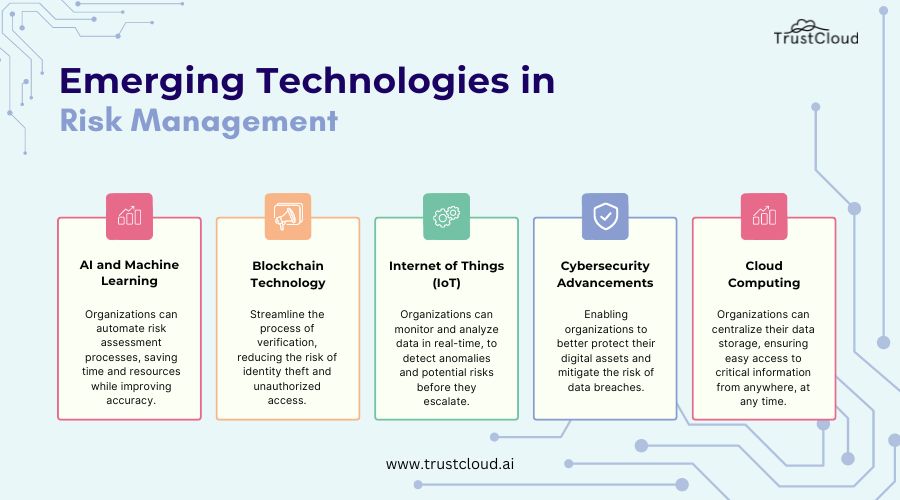 TrustCloud

Emerging Technologies in Risk Management

AI and Machine Learning

Organizations can automate risk assessment processes, saving time and resources while improving accuracy.

Blockchain Technology

Streamline the process of verification, reducing the risk of identity theft and unauthorized access.

Internet of Things (IoT)

Organizations can monitor and analyze data in real-time, to detect anomalies and potential risks before they escalate.

Cybersecurity Advancements

Enabling organizations to better protect their digital assets and mitigate the risk of data breaches.

Cloud Computing

Organizations can centralize their data storage, ensuring easy access to critical information from anywhere, at any time.

www.trustcloud.ai